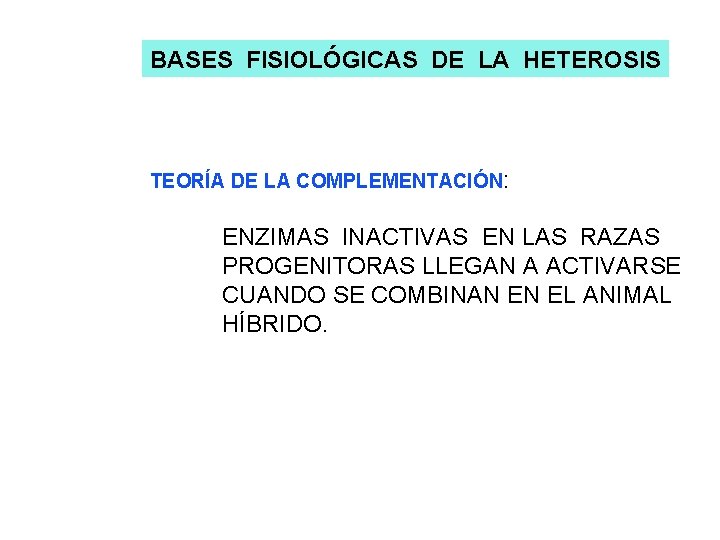 BASES FISIOLÓGICAS DE LA HETEROSIS

TEORÍA DE LA COMPLEMENTACIÓN:

ENZIMAS INACTIVAS EN LAS RAZAS PROGENITORAS LLEGAN A ACTIVARSE CUANDO SE COMBINAN EN EL ANIMAL HÍBRIDO.